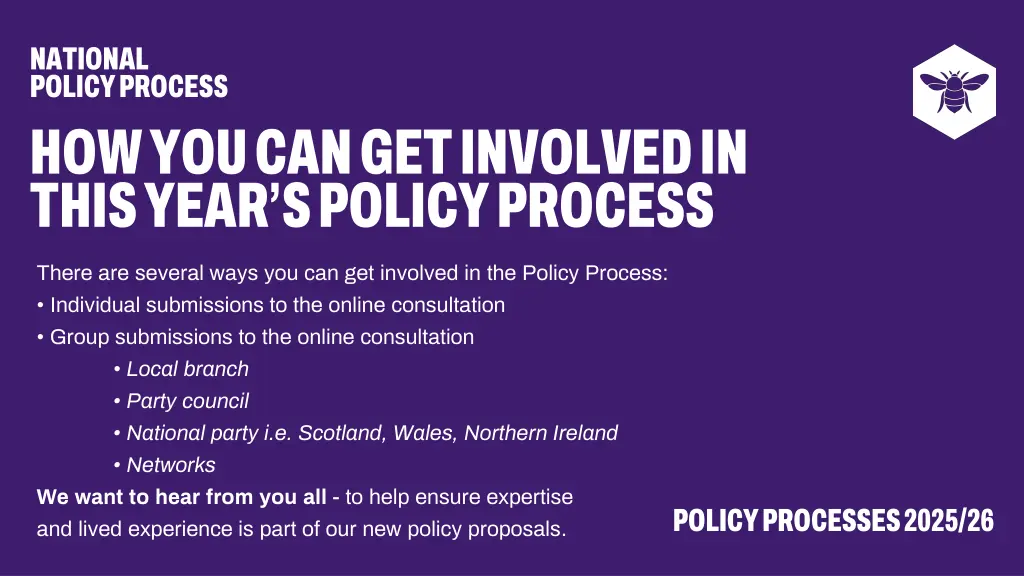 NATIONAL
POLICY PROCESS

HOW YOU CAN GET INVOLVED IN THIS YEAR'S POLICY PROCESS

There are several ways you can get involved in the Policy Process:
• Individual submissions to the online consultation
• Group submissions to the online consultation
• Local branch
• Party council
• National party i.e. Scotland, Wales, Northern Ireland
• Networks
We want to hear from you all - to help ensure expertise and lived experience is part of our new policy proposals.

POLICY PROCESSES 2025/26